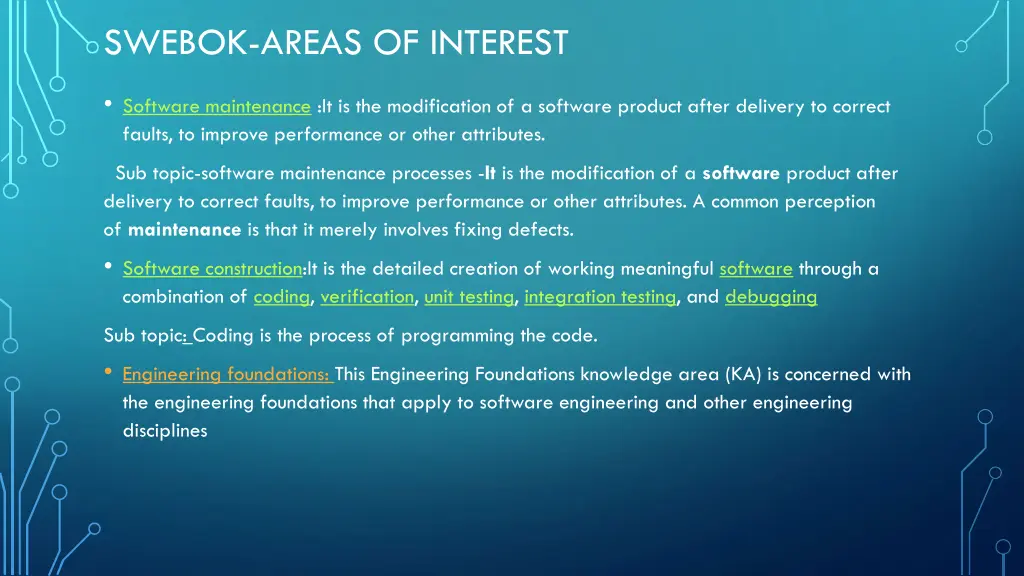 SWEBOK-AREAS OF INTEREST

• Software maintenance :It is the modification of a software product after delivery to correct faults, to improve performance or other attributes.

Sub topic-software maintenance processes -It is the modification of a software product after delivery to correct faults, to improve performance or other attributes. A common perception of maintenance is that it merely involves fixing defects.

• Software construction:It is the detailed creation of working meaningful software through a combination of coding, verification, unit testing, integration testing, and debugging

Sub topic: Coding is the process of programming the code.

• Engineering foundations: This Engineering Foundations knowledge area (KA) is concerned with the engineering foundations that apply to software engineering and other engineering disciplines